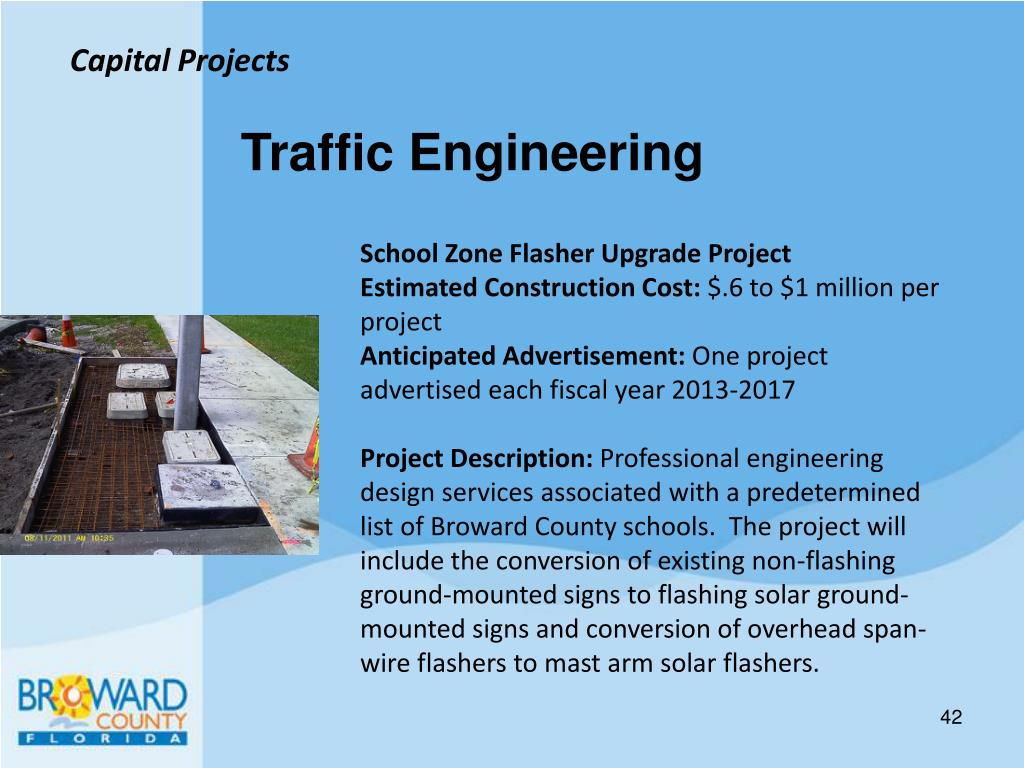 Capital Projects

Traffic Engineering

School Zone Flasher Upgrade Project
Estimated Construction Cost: $.6 to $1 million per project
Anticipated Advertisement: One project advertised each fiscal year 2013-2017

Project Description: Professional engineering design services associated with a predetermined list of Broward County schools. The project will include the conversion of existing non-flashing ground-mounted signs to flashing solar ground-mounted signs and conversion of overhead span-wire flashers to mast arm solar flashers.

08/11/2011 AM 10:35

BROWARD COUNTY FLORIDA

42